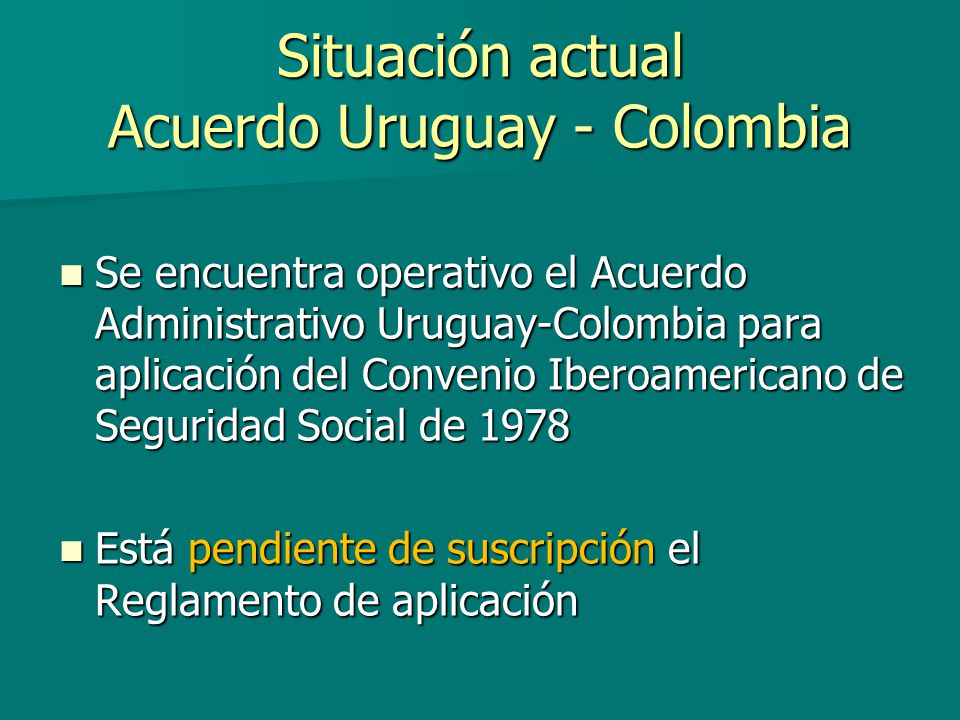 Situación actual
Acuerdo Uruguay - Colombia

Se encuentra operativo el Acuerdo Administrativo Uruguay-Colombia para aplicación del Convenio Iberoamericano de Seguridad Social de 1978

Está pendiente de suscripción el Reglamento de aplicación